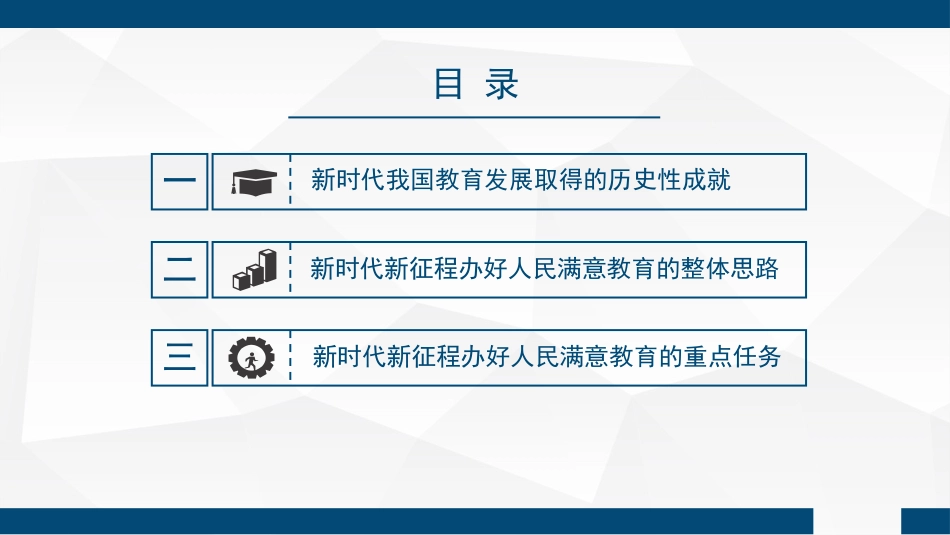 目 录

一 新时代我国教育发展取得的历史性成就

二 新时代新征程办好人民满意教育的整体思路

三 新时代新征程办好人民满意教育的重点任务